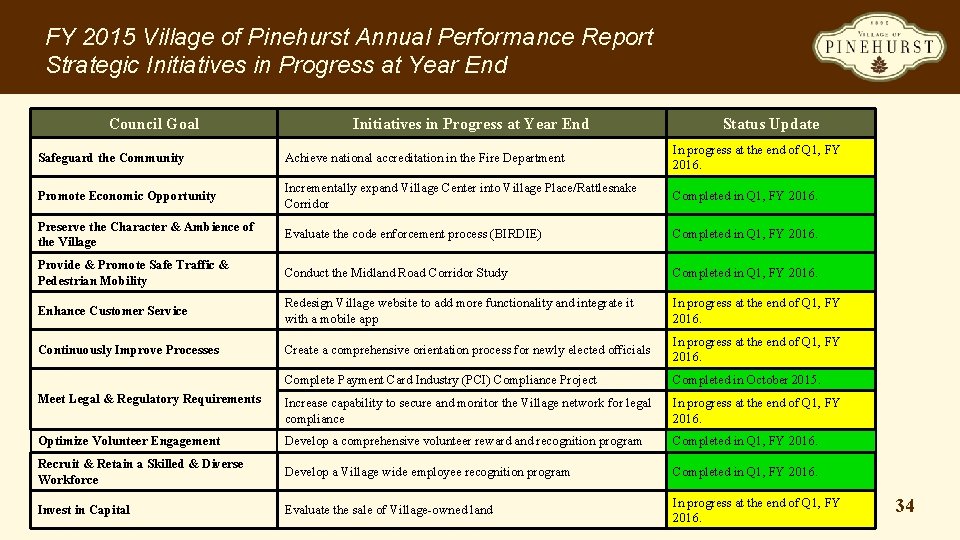 FY 2015 Village of Pinehurst Annual Performance Report
Strategic Initiatives in Progress at Year End

1895
VILLAGE OF
PINEHURST

| Council Goal | Initiatives in Progress at Year End | Status Update |
|---|---|---|
| Safeguard the Community | Achieve national accreditation in the Fire Department | In progress at the end of Q1, FY 2016. |
| Promote Economic Opportunity | Incrementally expand Village Center into Village Place/Rattlesnake Corridor | Completed in Q1, FY 2016. |
| Preserve the Character & Ambience of the Village | Evaluate the code enforcement process (BIRDIE) | Completed in Q1, FY 2016. |
| Provide & Promote Safe Traffic & Pedestrian Mobility | Conduct the Midland Road Corridor Study | Completed in Q1, FY 2016. |
| Enhance Customer Service | Redesign Village website to add more functionality and integrate it with a mobile app | In progress at the end of Q1, FY 2016. |
| Continuously Improve Processes | Create a comprehensive orientation process for newly elected officials | In progress at the end of Q1, FY 2016. |
| Meet Legal & Regulatory Requirements | Complete Payment Card Industry (PCI) Compliance Project | Completed in October 2015. |
| | Increase capability to secure and monitor the Village network for legal compliance | In progress at the end of Q1, FY 2016. |
| Optimize Volunteer Engagement | Develop a comprehensive volunteer reward and recognition program | Completed in Q1, FY 2016. |
| Recruit & Retain a Skilled & Diverse Workforce | Develop a Village wide employee recognition program | Completed in Q1, FY 2016. |
| Invest in Capital | Evaluate the sale of Village-owned land | In progress at the end of Q1, FY 2016. |

34